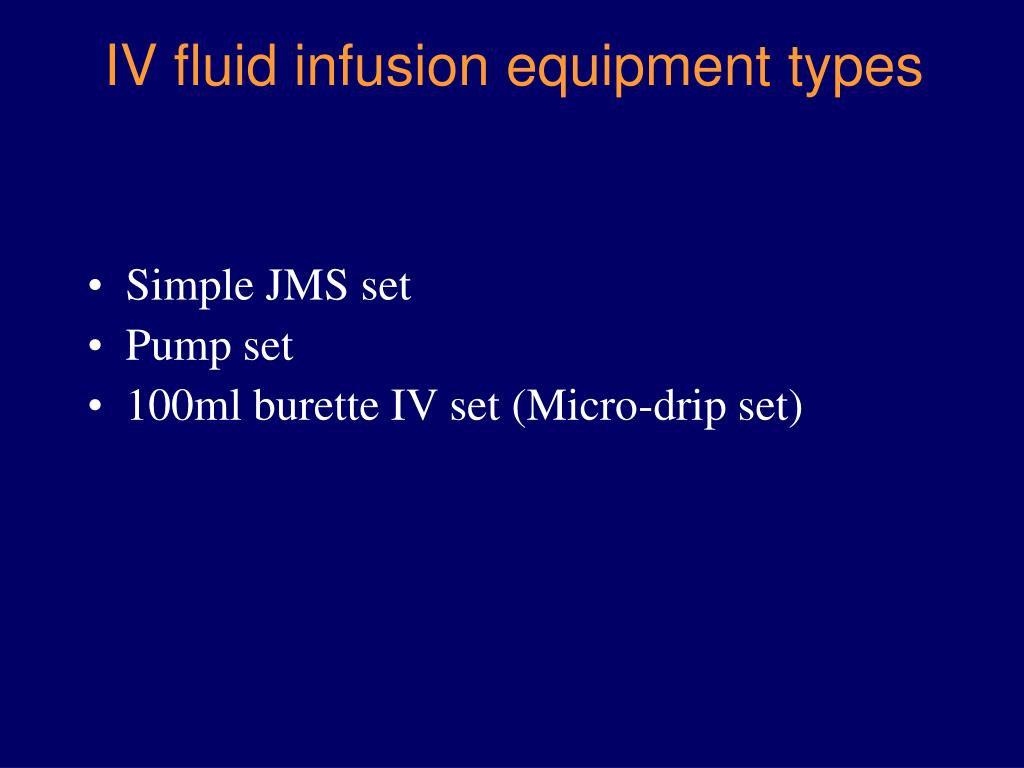 IV fluid infusion equipment types

• Simple JMS set
• Pump set
• 100ml burette IV set (Micro-drip set)